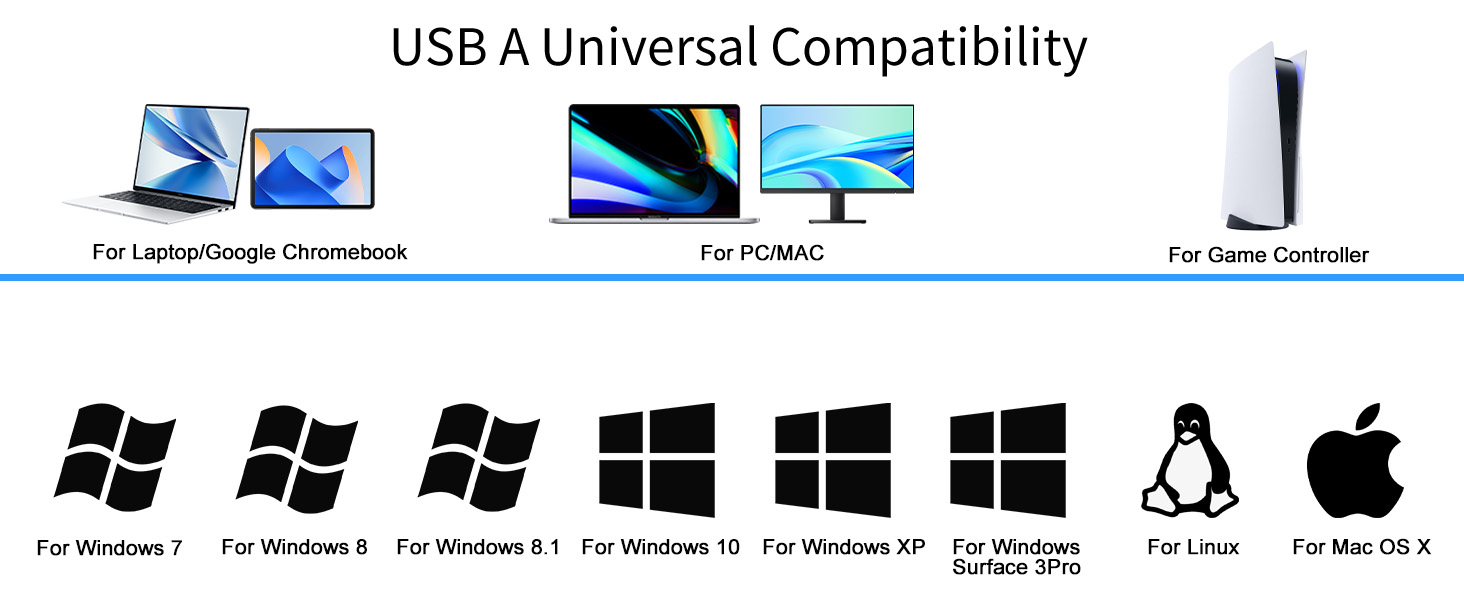 USB A Universal Compatibility

For Laptop/Google Chromebook

For PC/MAC

For Game Controller

For Windows 7

For Windows 8

For Windows 8.1

For Windows 10

For Windows XP

For Windows Surface 3Pro

For Linux

For Mac OS X